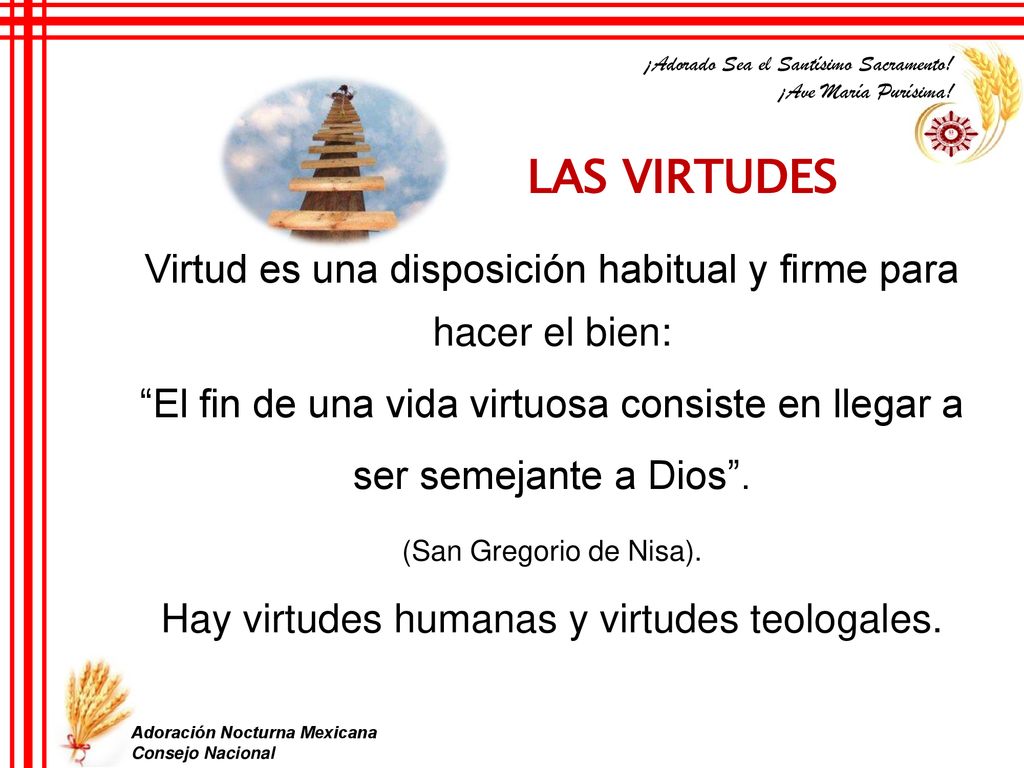 ¡Adorado Sea el Santísimo Sacramento!
¡Ave María Purísima!

LAS VIRTUDES

Virtud es una disposición habitual y firme para hacer el bien:

“El fin de una vida virtuosa consiste en llegar a ser semejante a Dios”.

(San Gregorio de Nisa).

Hay virtudes humanas y virtudes teologales.

Adoración Nocturna Mexicana
Consejo Nacional